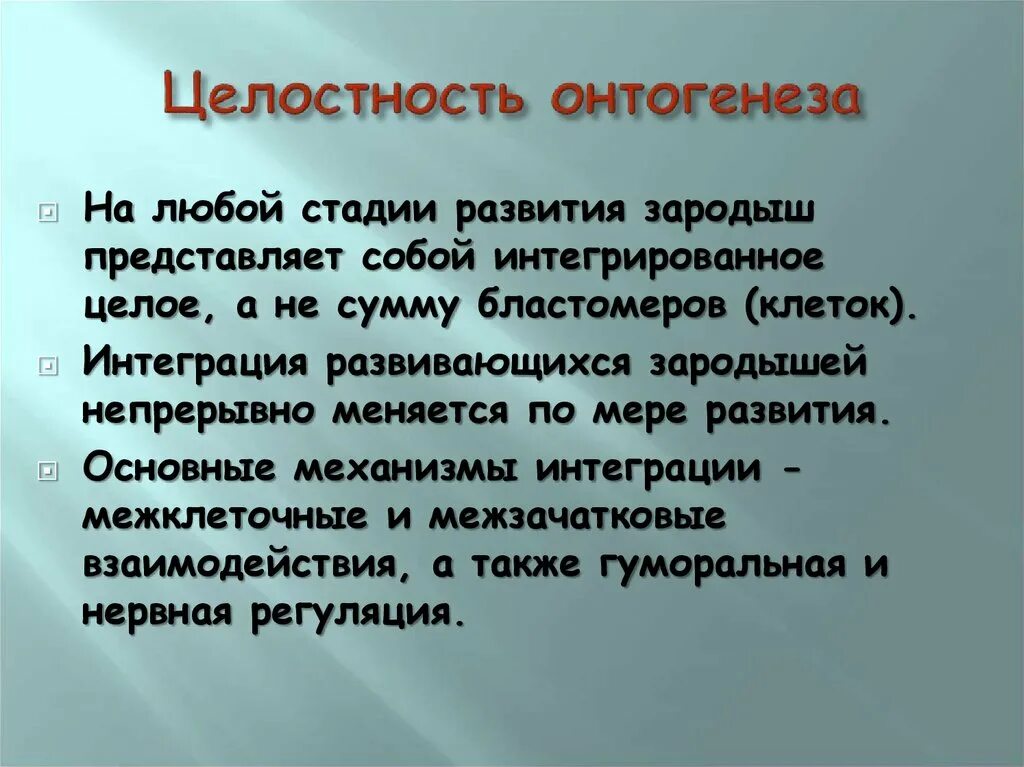 Целостность онтогенеза

На любой стадии развития зародыш представляет собой интегрированное целое, а не сумму бластомеров (клеток).

Интеграция развивающихся зародышей непрерывно меняется по мере развития.

Основные механизмы интеграции - межклеточные и межзачатковые взаимодействия, а также гуморальная и нервная регуляция.